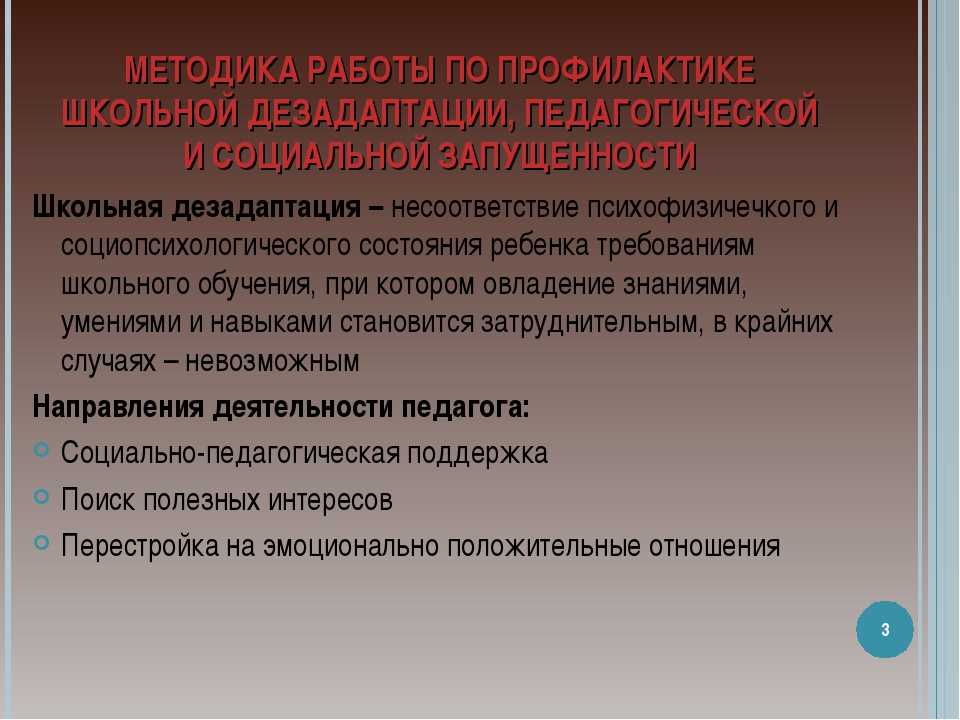 МЕТОДИКА РАБОТЫ ПО ПРОФИЛАКТИКЕ ШКОЛЬНОЙ ДЕЗАДАПТАЦИИ, ПЕДАГОГИЧЕСКОЙ И СОЦИАЛЬНОЙ ЗАПУЩЕННОСТИ

Школьная дезадаптация – несоответствие психофизичечкого и социопсихологического состояния ребенка требованиям школьного обучения, при котором овладение знаниями, умениями и навыками становится затруднительным, в крайних случаях – невозможным

Направления деятельности педагога:

Социально-педагогическая поддержка

Поиск полезных интересов

Перестройка на эмоционально положительные отношения

3